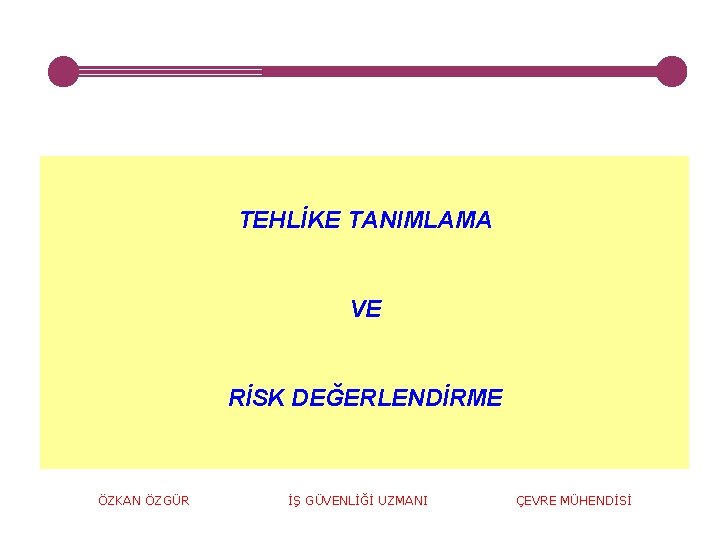 TEHLİKE TANIMLAMA

VE

RİSK DEĞERLENDİRME

ÖZKAN ÖZGÜR İŞ GÜVENLİĞİ UZMANI ÇEVRE MÜHENDİSİ